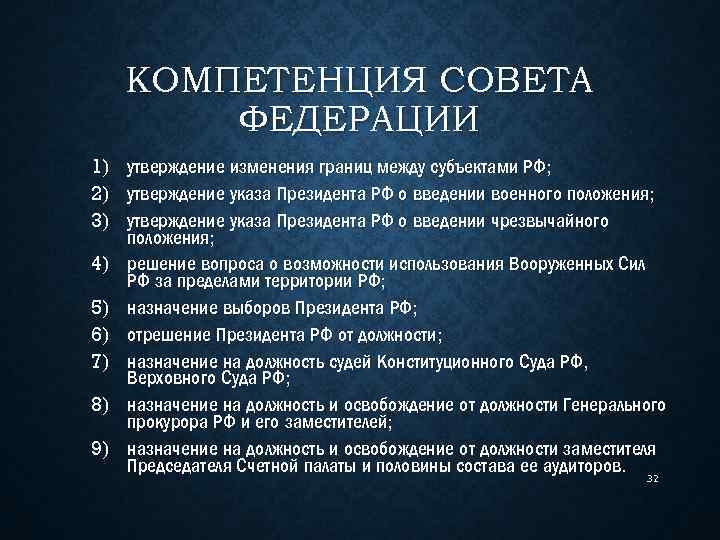 КОМПЕТЕНЦИЯ СОВЕТА ФЕДЕРАЦИИ

1) утверждение изменения границ между субъектами РФ;
2) утверждение указа Президента РФ о введении военного положения;
3) утверждение указа Президента РФ о введении чрезвычайного положения;
4) решение вопроса о возможности использования Вооруженных Сил РФ за пределами территории РФ;
5) назначение выборов Президента РФ;
6) отрешение Президента РФ от должности;
7) назначение на должность судей Конституционного Суда РФ, Верховного Суда РФ;
8) назначение на должность и освобождение от должности Генерального прокурора РФ и его заместителей;
9) назначение на должность и освобождение от должности заместителя Председателя Счетной палаты и половины состава ее аудиторов.

32